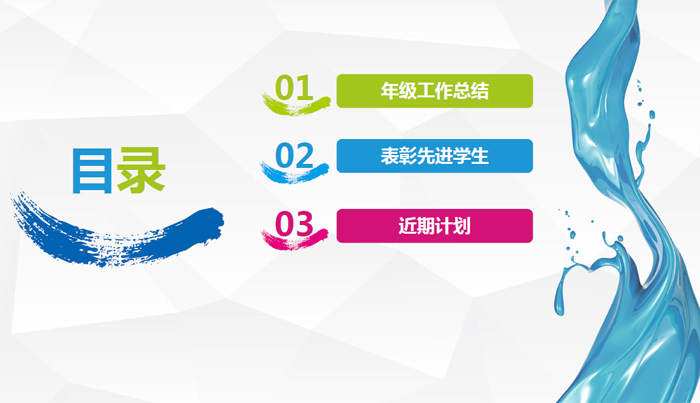 目录

01 年级工作总结

02 表彰先进学生

03 近期计划